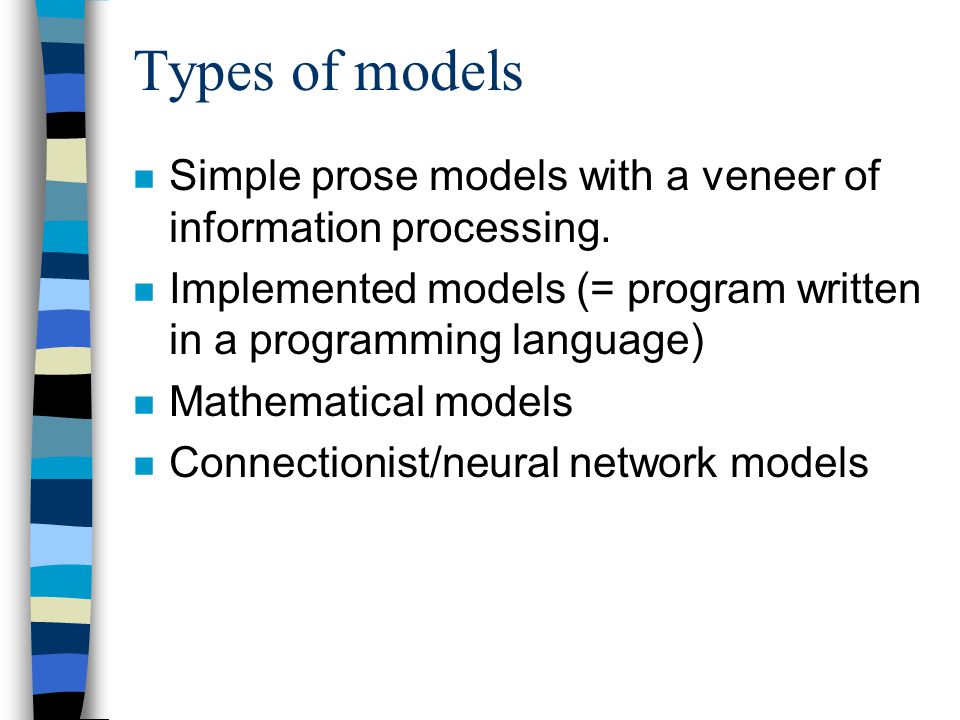 Types of models

- Simple prose models with a veneer of information processing.
- Implemented models (= program written in a programming language)
- Mathematical models
- Connectionist/neural network models